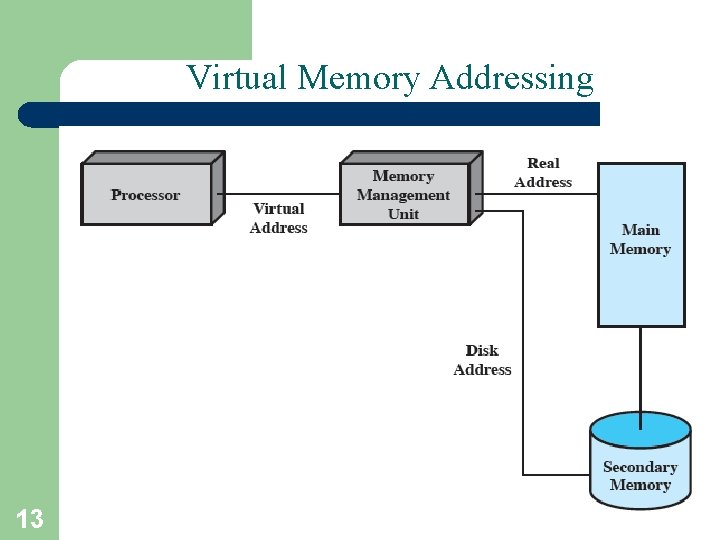 Virtual Memory Addressing

Processor

Virtual Address

Memory Management Unit

Real Address

Main Memory

Disk Address

Secondary Memory

13